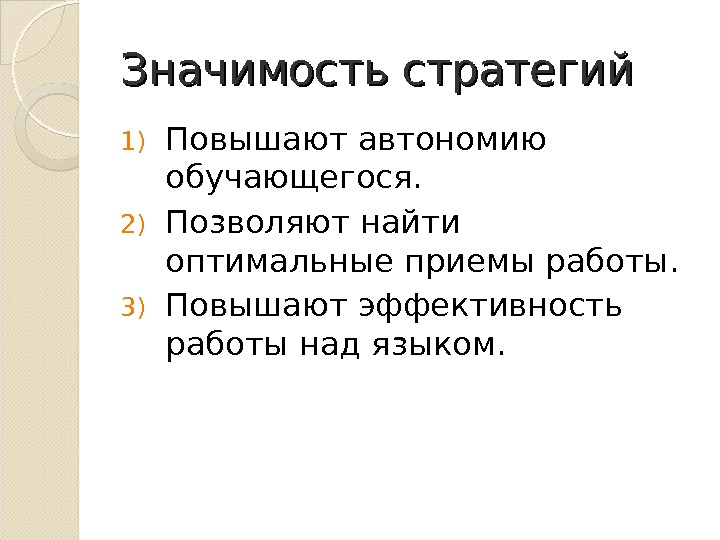 Значимость стратегий

1) Повышают автономию обучающегося.
2) Позволяют найти оптимальные приемы работы.
3) Повышают эффективность работы над языком.